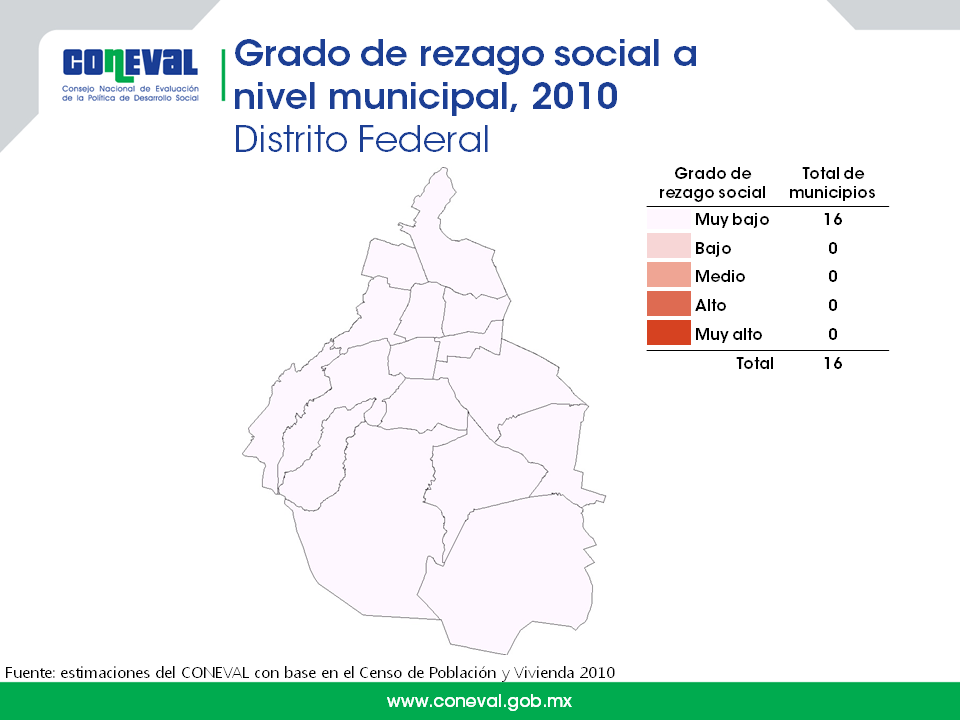 CONEVAL
Consejo Nacional de Evaluación de la Política de Desarrollo Social

Grado de rezago social a nivel municipal, 2010
Distrito Federal

| Grado de rezago social | Total de municipios |
|---|---|
| Muy bajo | 16 |
| Bajo | 0 |
| Medio | 0 |
| Alto | 0 |
| Muy alto | 0 |
| Total | 16 |

Fuente: estimaciones del CONEVAL con base en el Censo de Población y Vivienda 2010

www.coneval.gob.mx